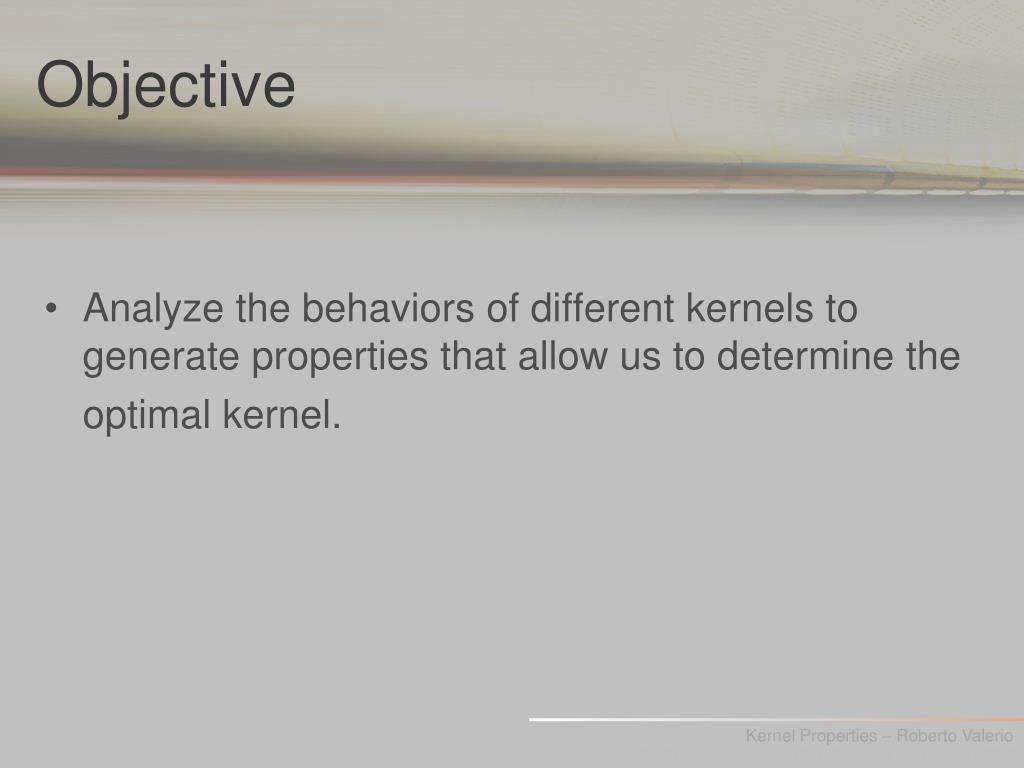 Objective

• Analyze the behaviors of different kernels to generate properties that allow us to determine the optimal kernel.

Kernel Properties – Roberto Valerio